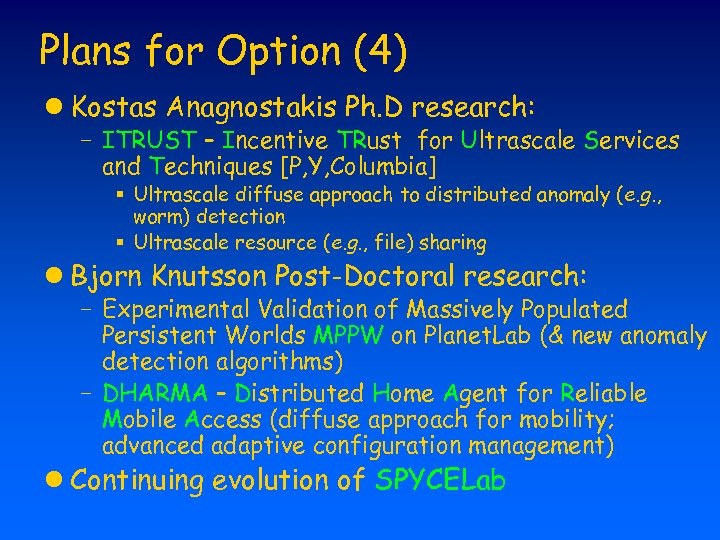 Plans for Option (4)

● Kostas Anagnostakis Ph.D research:

– ITRUST – Incentive TRust for Ultrascale Services and Techniques [P,Y,Columbia]

▪ Ultrascale diffuse approach to distributed anomaly (e.g., worm) detection

▪ Ultrascale resource (e.g., file) sharing

● Bjorn Knutsson Post-Doctoral research:

– Experimental Validation of Massively Populated Persistent Worlds MPPW on PlanetLab (& new anomaly detection algorithms)

– DHARMA – Distributed Home Agent for Reliable Mobile Access (diffuse approach for mobility; advanced adaptive configuration management)

● Continuing evolution of SPYCELab